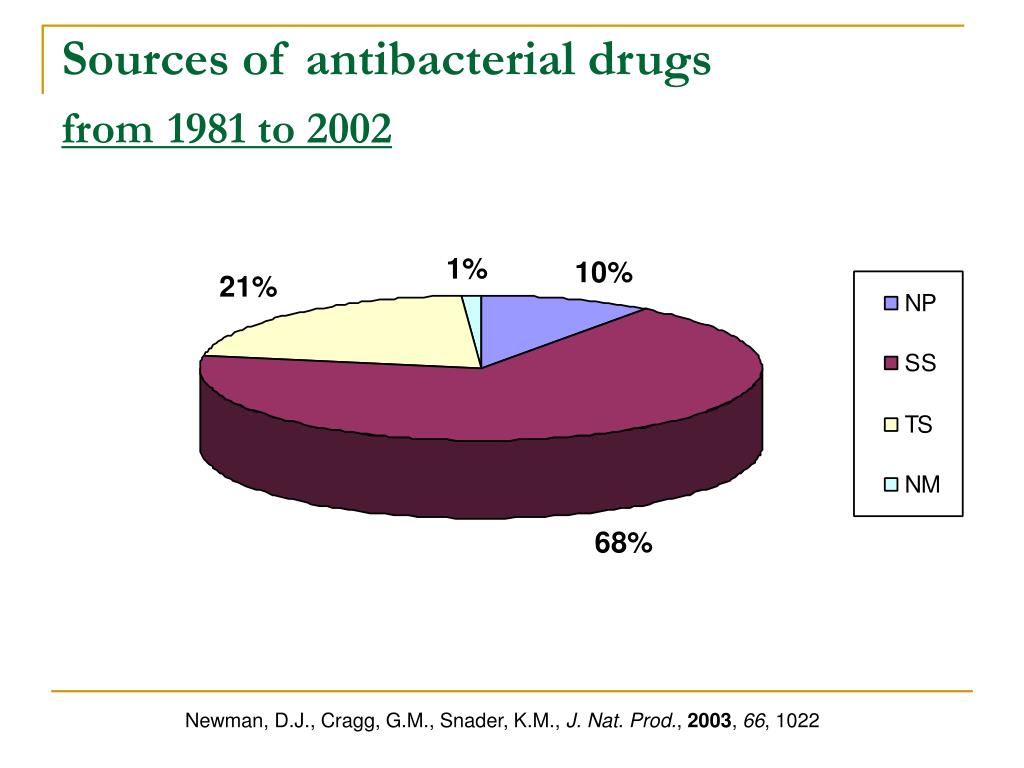 Sources of antibacterial drugs

from 1981 to 2002

21%

1%

10%

68%

NP
SS
TS
NM

Newman, D.J., Cragg, G.M., Snader, K.M., J. Nat. Prod., 2003, 66, 1022